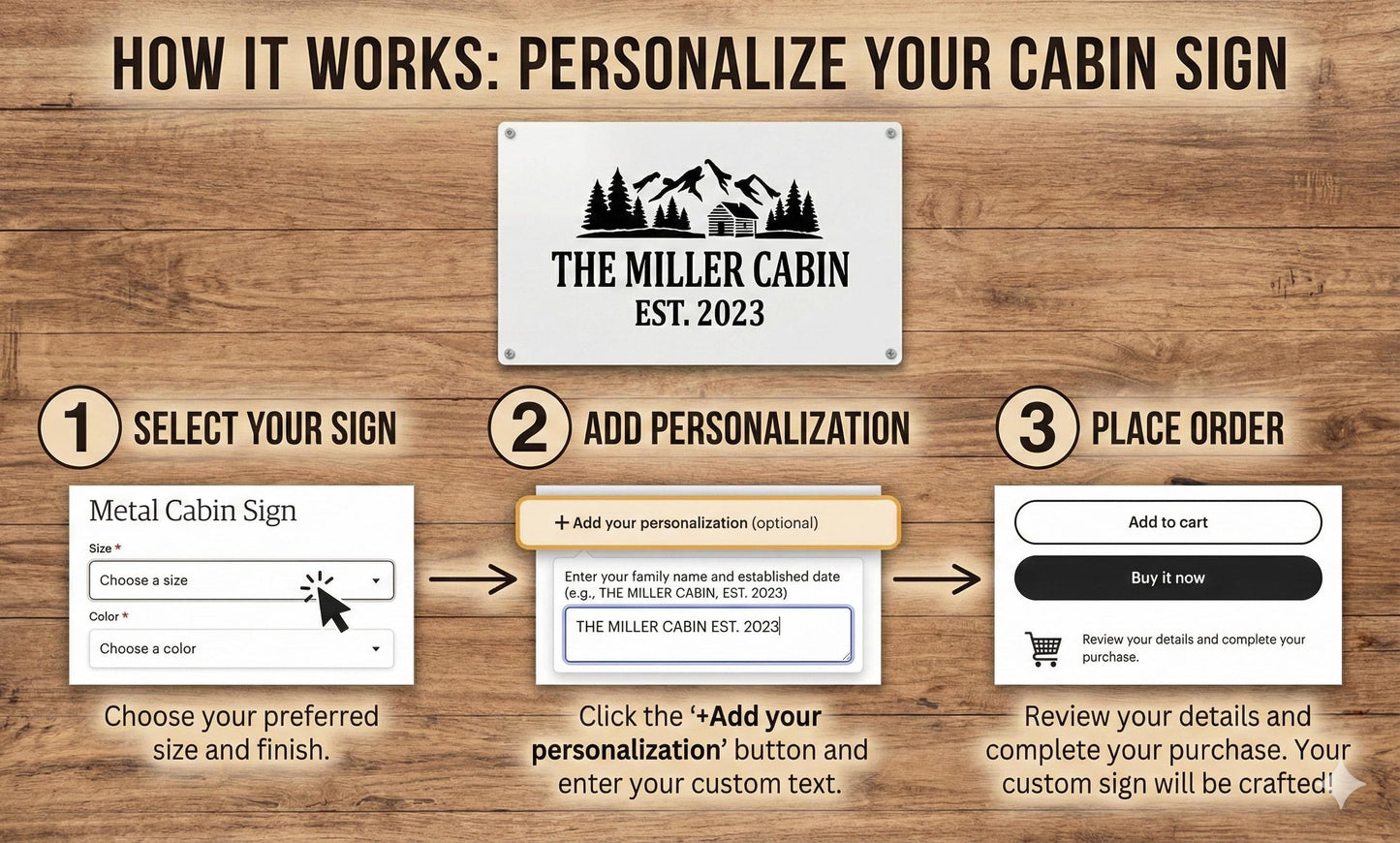 HOW IT WORKS: PERSONALIZE YOUR CABIN SIGN

THE MILLER CABIN
EST. 2023

1 SELECT YOUR SIGN

Metal Cabin Sign
Size *
Choose a size
Color *
Choose a color

Choose your preferred size and finish.

2 ADD PERSONALIZATION

+ Add your personalization (optional)
Enter your family name and established date (e.g., THE MILLER CABIN, EST. 2023)
THE MILLER CABIN EST. 2023

Click the '+Add your personalization' button and enter your custom text.

3 PLACE ORDER

Add to cart
Buy it now
Review your details and complete your purchase.

Review your details and complete your purchase. Your custom sign will be crafted!